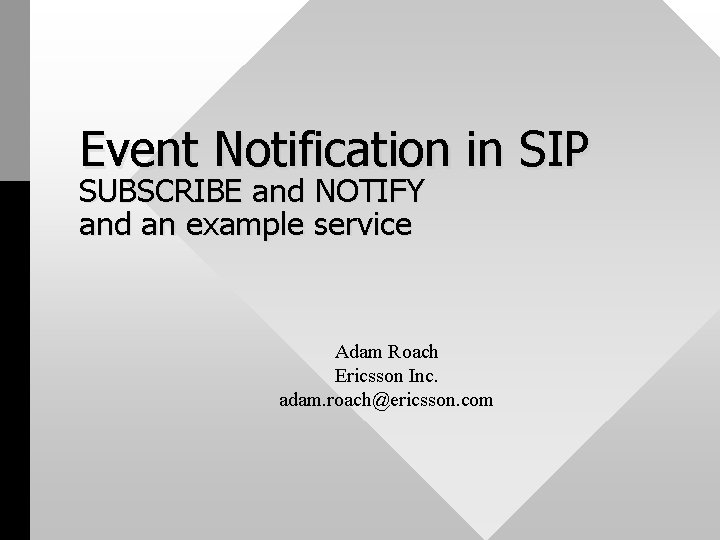 Event Notification in SIP
SUBSCRIBE and NOTIFY
and an example service

Adam Roach
Ericsson Inc.
adam.roach@ericsson.com